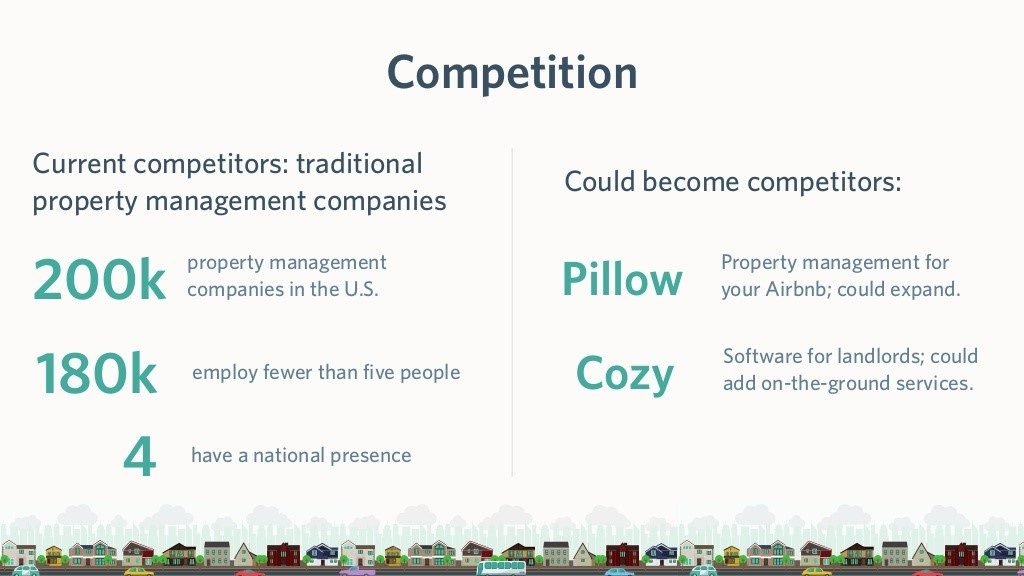 Competition

Current competitors: traditional property management companies

200k property management companies in the U.S.

180k employ fewer than five people

4 have a national presence

Could become competitors:

Pillow Property management for your Airbnb; could expand.

Cozy Software for landlords; could add on-the-ground services.